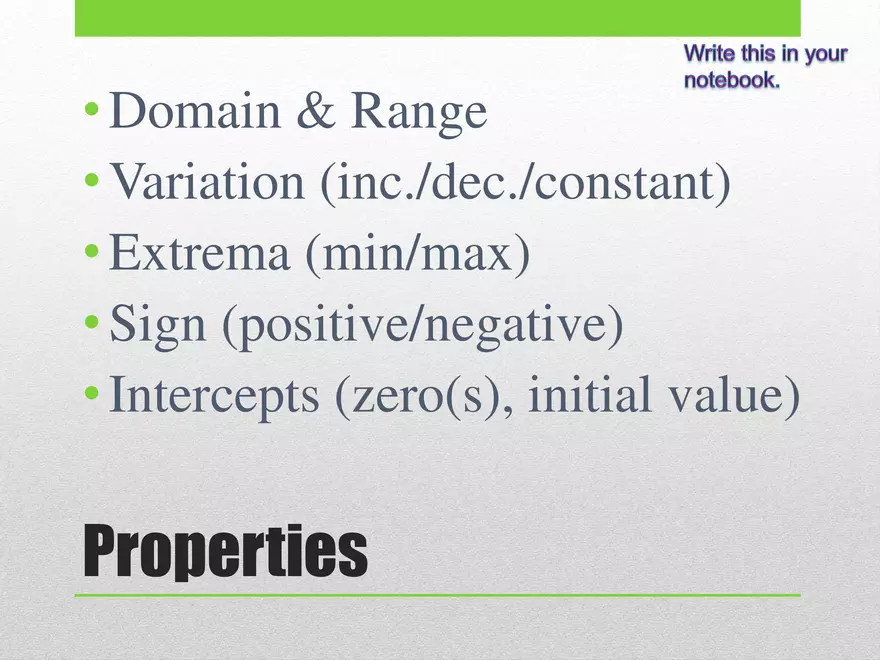 Write this in your notebook.

• Domain & Range
• Variation (inc./dec./constant)
• Extrema (min/max)
• Sign (positive/negative)
• Intercepts (zero(s), initial value)

Properties